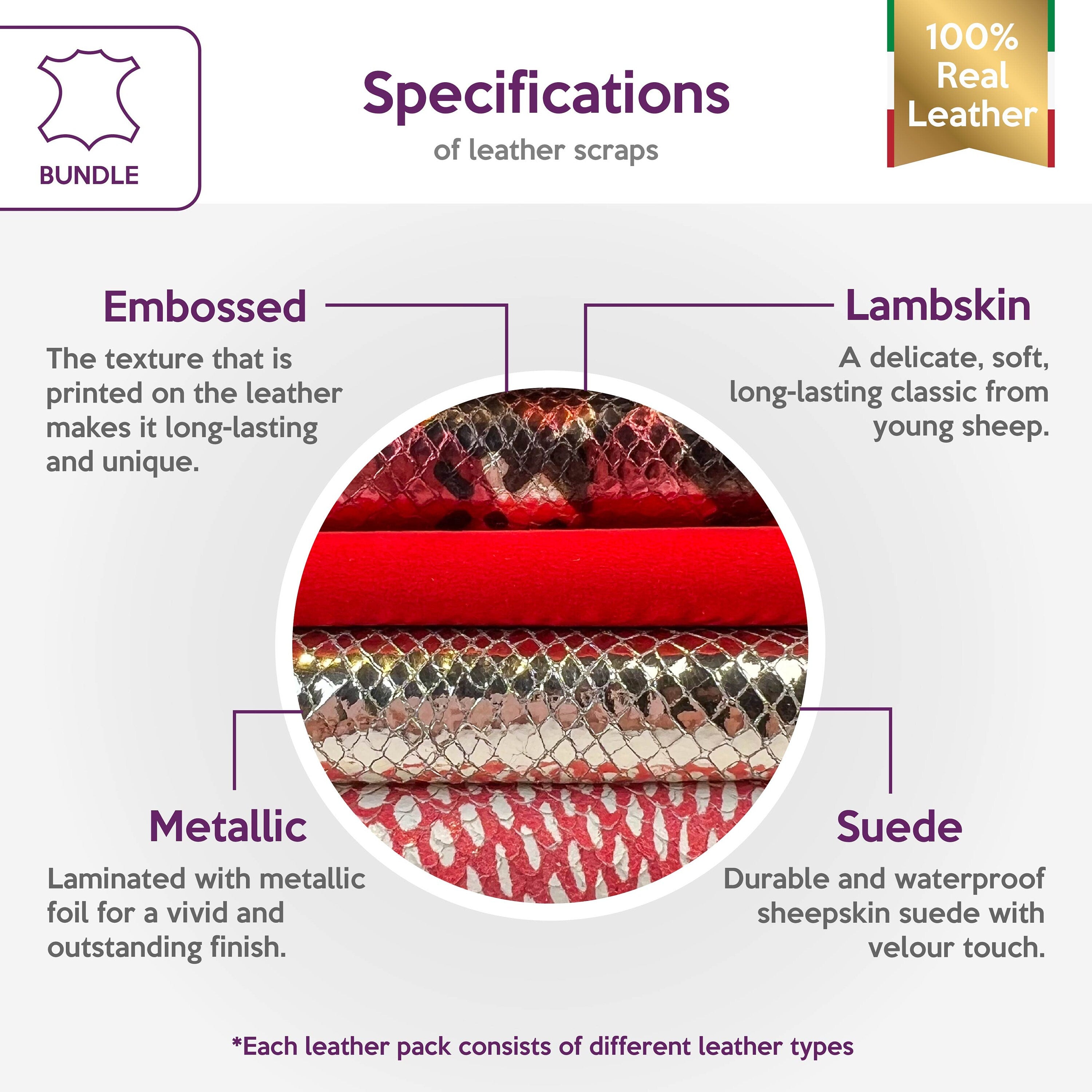 BUNDLE

Specifications

of leather scraps

100% Real Leather

Embossed

The texture that is printed on the leather makes it long-lasting and unique.

Lambskin

A delicate, soft, long-lasting classic from young sheep.

Metallic

Laminated with metallic foil for a vivid and outstanding finish.

Suede

Durable and waterproof sheepskin suede with velour touch.

*Each leather pack consists of different leather types